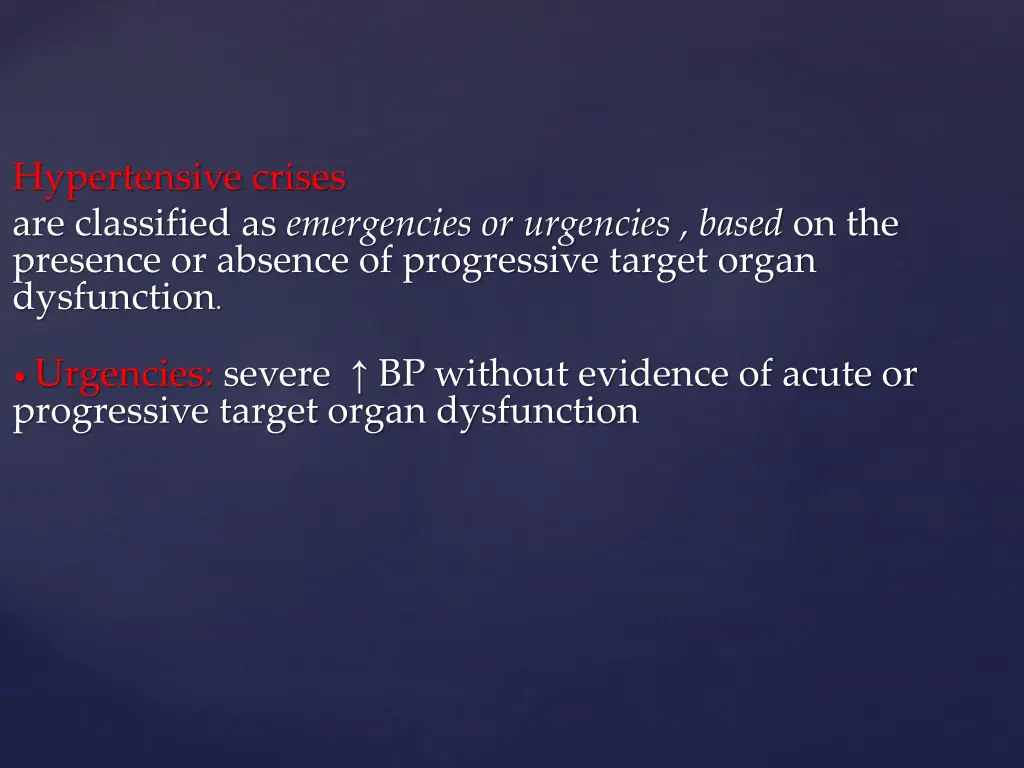 Hypertensive crises
are classified as emergencies or urgencies , based on the presence or absence of progressive target organ dysfunction.

• Urgencies: severe ↑ BP without evidence of acute or progressive target organ dysfunction